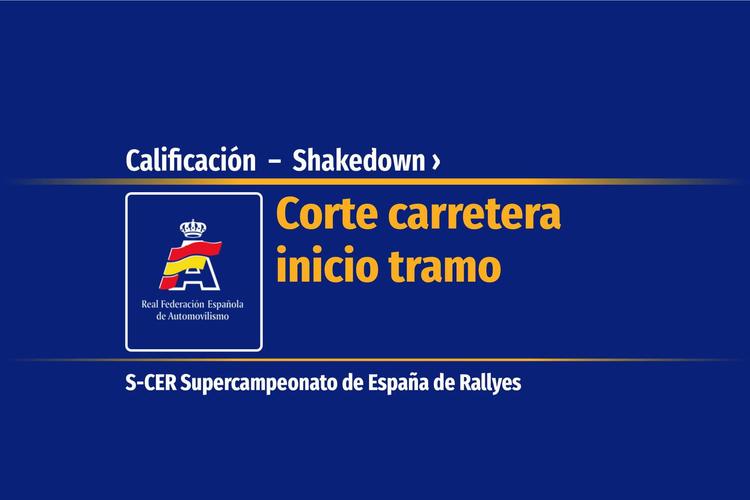 Calificación – Shakedown ›

Real Federación Española de Automovilismo

Corte carretera inicio tramo

S-CER Supercampeonato de España de Rallyes